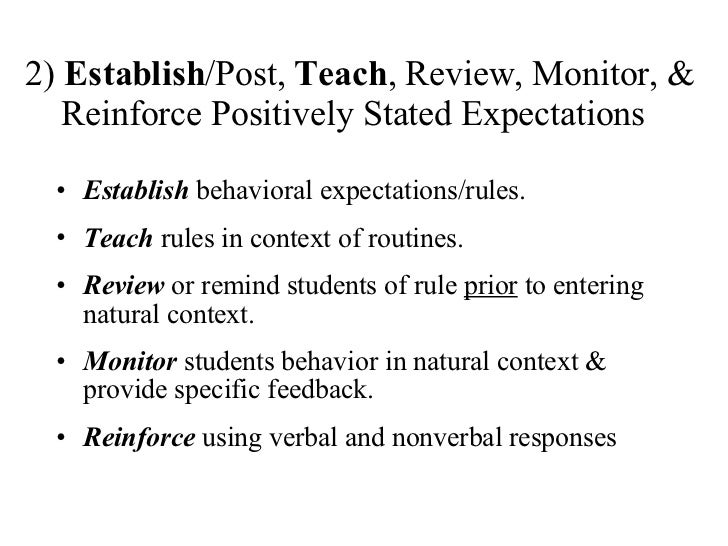 2) Establish/Post, Teach, Review, Monitor, & Reinforce Positively Stated Expectations

• Establish behavioral expectations/rules.

• Teach rules in context of routines.

• Review or remind students of rule prior to entering natural context.

• Monitor students behavior in natural context & provide specific feedback.

• Reinforce using verbal and nonverbal responses